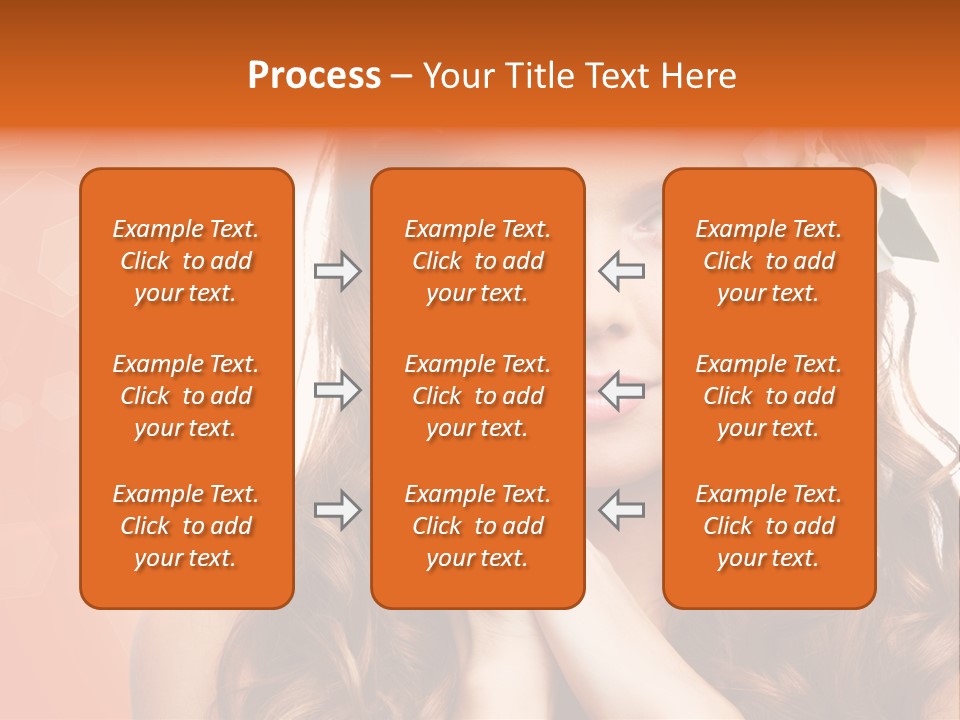 Process – Your Title Text Here

Example Text. Click to add your text.

Example Text. Click to add your text.

Example Text. Click to add your text.

Example Text. Click to add your text.

Example Text. Click to add your text.

Example Text. Click to add your text.

Example Text. Click to add your text.

Example Text. Click to add your text.

Example Text. Click to add your text.